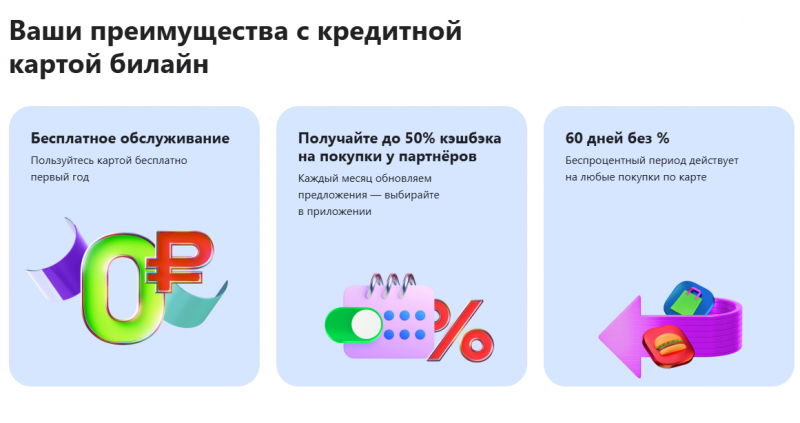 Ваши преимущества с кредитной картой билайн

Бесплатное обслуживание

Пользуйтесь картой бесплатно первый год

0₽

Получайте до 50% кэшбэка на покупки у партнёров

Каждый месяц обновляем предложения — выбирайте в приложении

%

60 дней без %

Беспроцентный период действует на любые покупки по карте